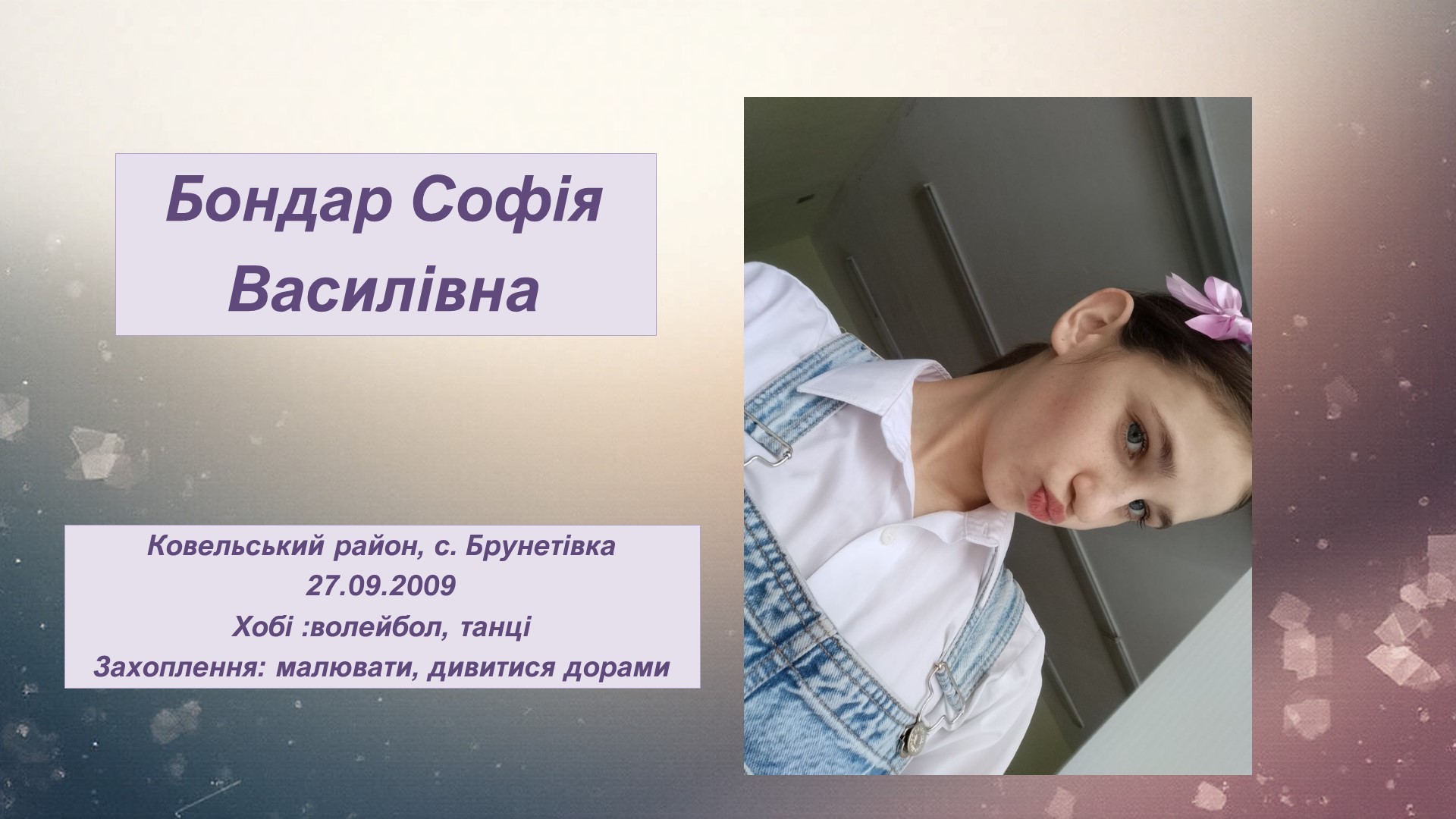 Бондар Софія Василівна

Ковельський район, с. Брунетівка
27.09.2009
Хобі :волейбол, танці
Захоплення: малювати, дивитися дорами